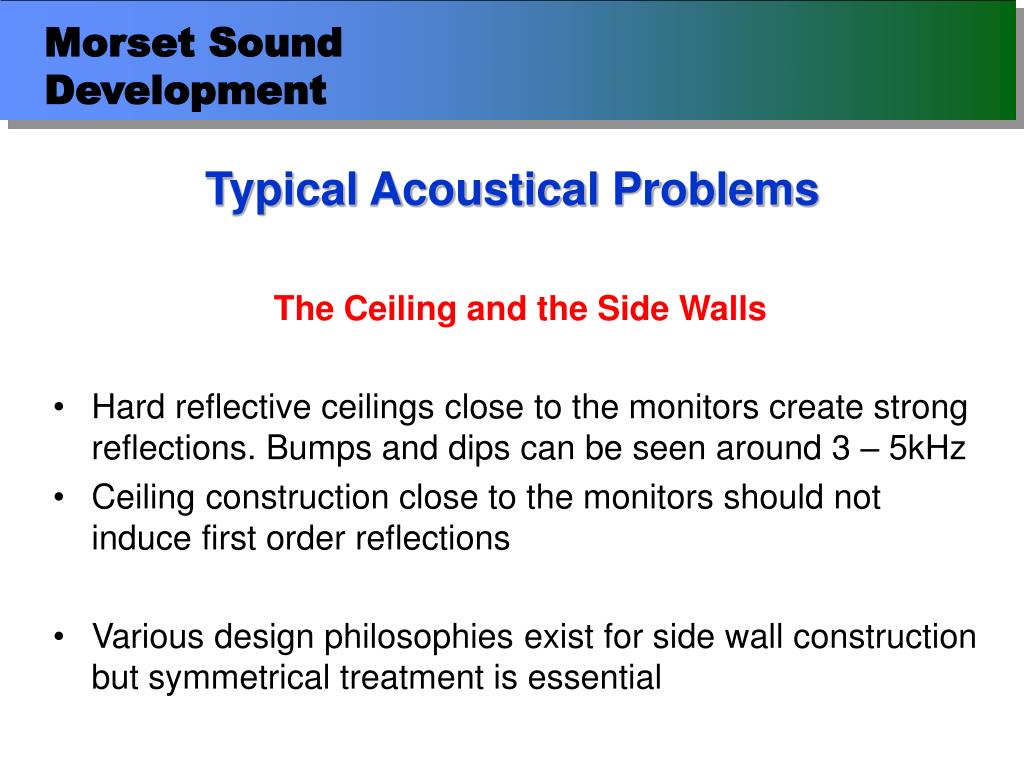 Morset Sound Development

Typical Acoustical Problems

The Ceiling and the Side Walls

• Hard reflective ceilings close to the monitors create strong reflections. Bumps and dips can be seen around 3 – 5kHz
• Ceiling construction close to the monitors should not induce first order reflections

• Various design philosophies exist for side wall construction but symmetrical treatment is essential